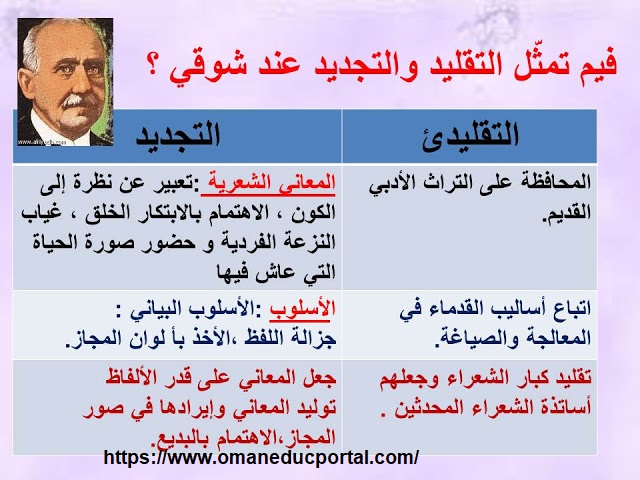 فيم تمثّل التقليد والتجديد عند شوقي ؟

| التقليدئ | التجديد |
|---|---|
| المحافظة على التراث الأدبي القديم. | المعاني الشعرية :تعبير عن نظرة إلى الكون ، الاهتمام بالابتكار الخلق ، غياب النزعة الفردية و حضور صورة الحياة التي عاش فيها |
| اتباع أساليب القدماء في المعالجة والصياغة. | الأسلوب :الأسلوب البياني : جزالة اللفظ ،الأخذ بأ لوان المجاز. |
| تقليد كبار الشعراء وجعلهم أساتذة الشعراء المحدثين . | جعل المعاني على قدر الألفاظ توليد المعاني وإيرادها في صور المجاز،الاهتمام بالبديع. |

https://www.omaneducportal.com/